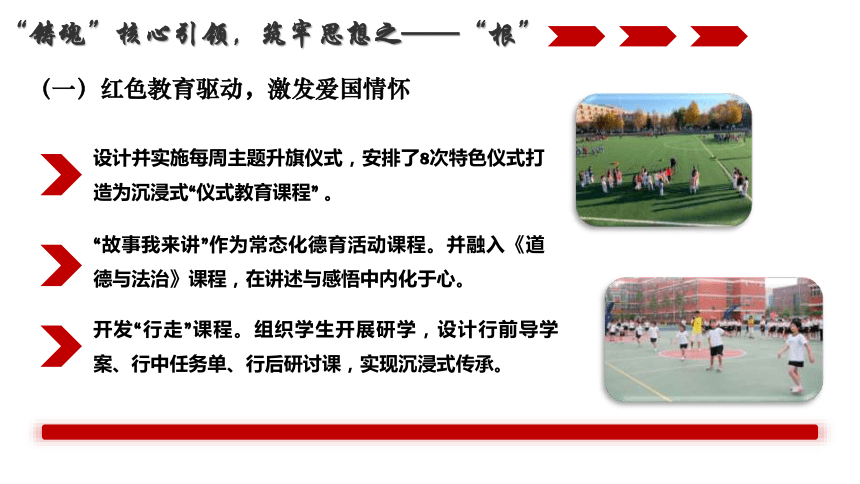 “铸魂”核心引领，筑牢思想之——“根”

（一）红色教育驱动，激发爱国情怀

设计并实施每周主题升旗仪式，安排了8次特色仪式打造为沉浸式“仪式教育课程”。

“故事我来讲”作为常态化德育活动课程。并融入《道德与法治》课程，在讲述与感悟中内化于心。

开发“行走”课程。组织学生开展研学，设计行前导学案、行中任务单、行后研讨课，实现沉浸式传承。